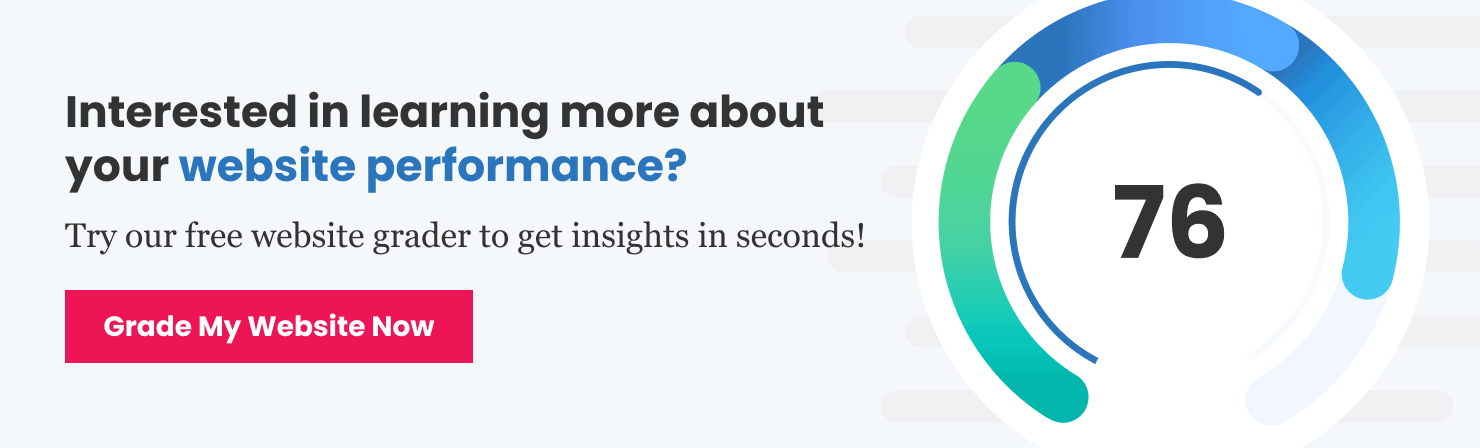 Interested in learning more about your website performance?

Try our free website grader to get insights in seconds!

Grade My Website Now

76